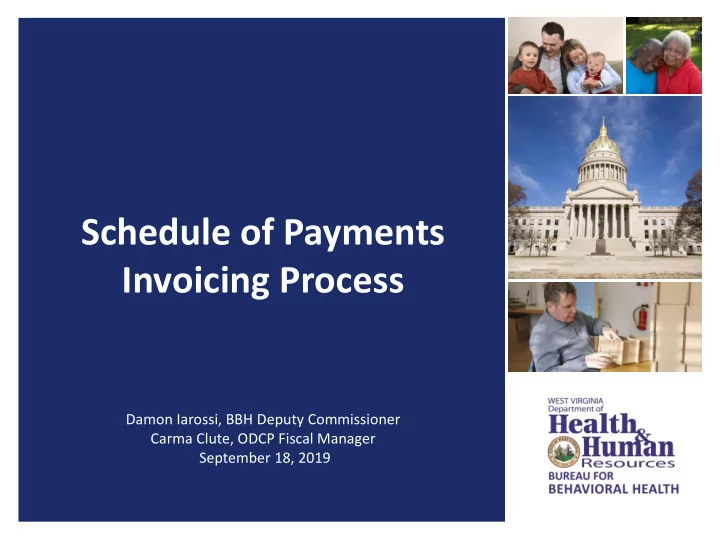 Schedule of Payments Invoicing Process

Damon Iarossi, BBH Deputy Commissioner
Carma Clute, ODCP Fiscal Manager
September 18, 2019

WEST VIRGINIA
Department of
Health & Human Resources
BUREAU FOR
BEHAVIORAL HEALTH